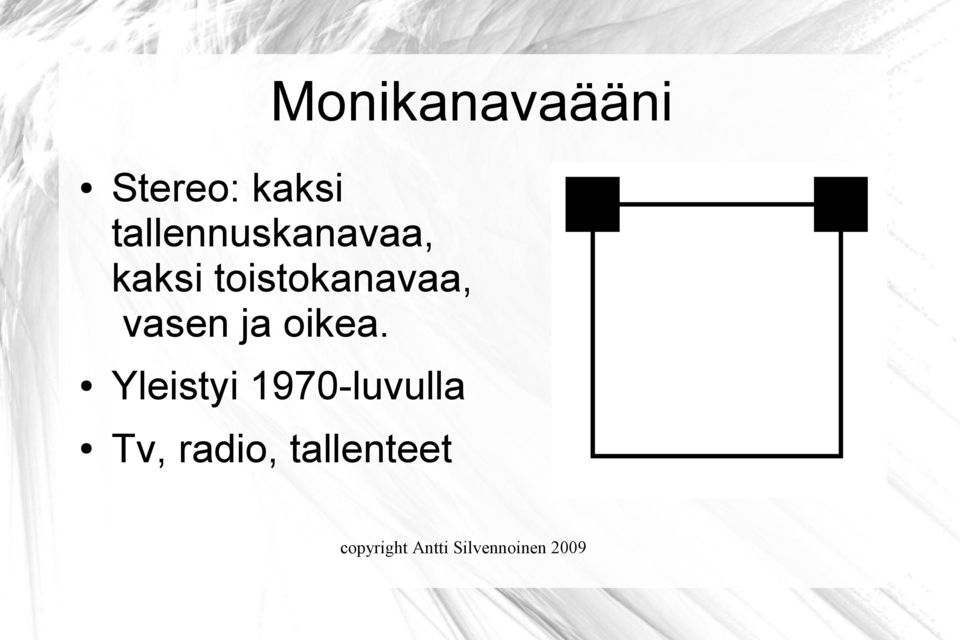 Monikanavaääni

• Stereo: kaksi tallennuskanavaa, kaksi toistokanavaa, vasen ja oikea.
• Yleistyi 1970-luvulla
• Tv, radio, tallenteet

copyright Antti Silvennoinen 2009